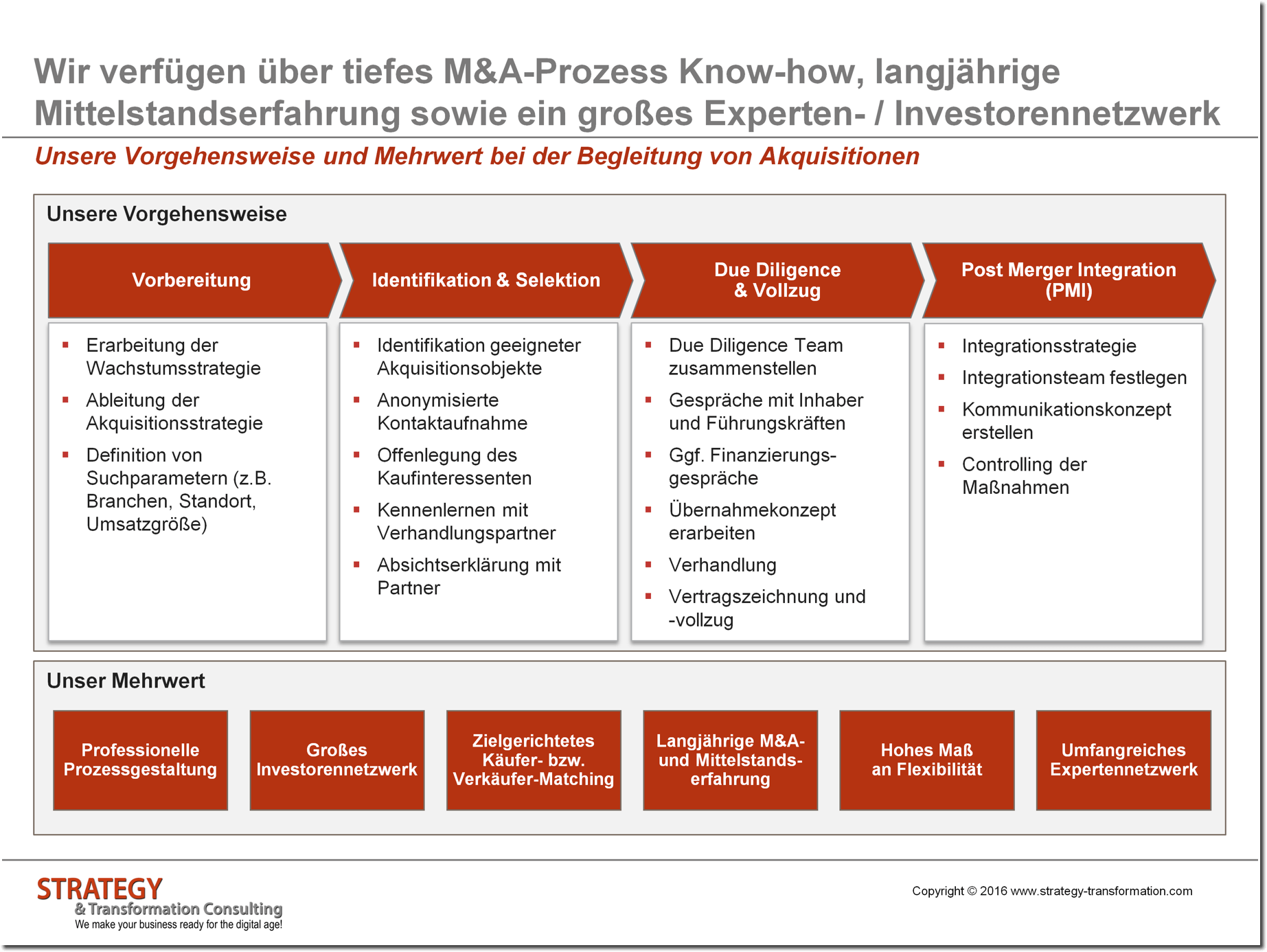 Wir verfügen über tiefes M&A-Prozess Know-how, langjährige Mittelstandserfahrung sowie ein großes Experten- / Investorennetzwerk

Unsere Vorgehensweise und Mehrwert bei der Begleitung von Akquisitionen

Unsere Vorgehensweise

Vorbereitung

- Erarbeitung der Wachstumsstrategie
- Ableitung der Akquisitionsstrategie
- Definition von Suchparametern (z.B. Branchen, Standort, Umsatzgröße)

Identifikation & Selektion

- Identifikation geeigneter Akquisitionsobjekte
- Anonymisierte Kontaktaufnahme
- Offenlegung des Kaufinteressenten
- Kennenlernen mit Verhandlungspartner
- Absichtserklärung mit Partner

Due Diligence & Vollzug

- Due Diligence Team zusammenstellen
- Gespräche mit Inhaber und Führungskräften
- Ggf. Finanzierungsgespräche
- Übernahmekonzept erarbeiten
- Verhandlung
- Vertragszeichnung und -vollzug

Post Merger Integration (PMI)

- Integrationsstrategie
- Integrationsteam festlegen
- Kommunikationskonzept erstellen
- Controlling der Maßnahmen

Unser Mehrwert

Professionelle Prozessgestaltung

Großes Investorennetzwerk

Zielgerichtetes Käufer- bzw. Verkäufer-Matching

Langjährige M&A- und Mittelstandserfahrung

Hohes Maß an Flexibilität

Umfangreiches Expertennetzwerk

STRATEGY
& Transformation Consulting
We make your business ready for the digital age!

Copyright © 2016 www.strategy-transformation.com